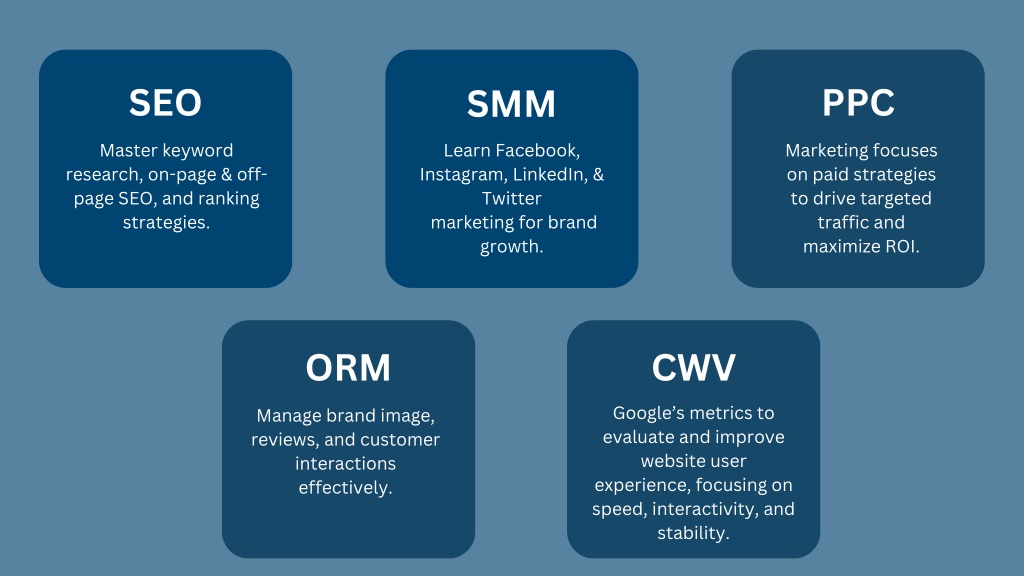 SEO

Master keyword research, on-page & off-page SEO, and ranking strategies.

SMM

Learn Facebook, Instagram, LinkedIn, & Twitter marketing for brand growth.

PPC

Marketing focuses on paid strategies to drive targeted traffic and maximize ROI.

ORM

Manage brand image, reviews, and customer interactions effectively.

CWV

Google's metrics to evaluate and improve website user experience, focusing on speed, interactivity, and stability.